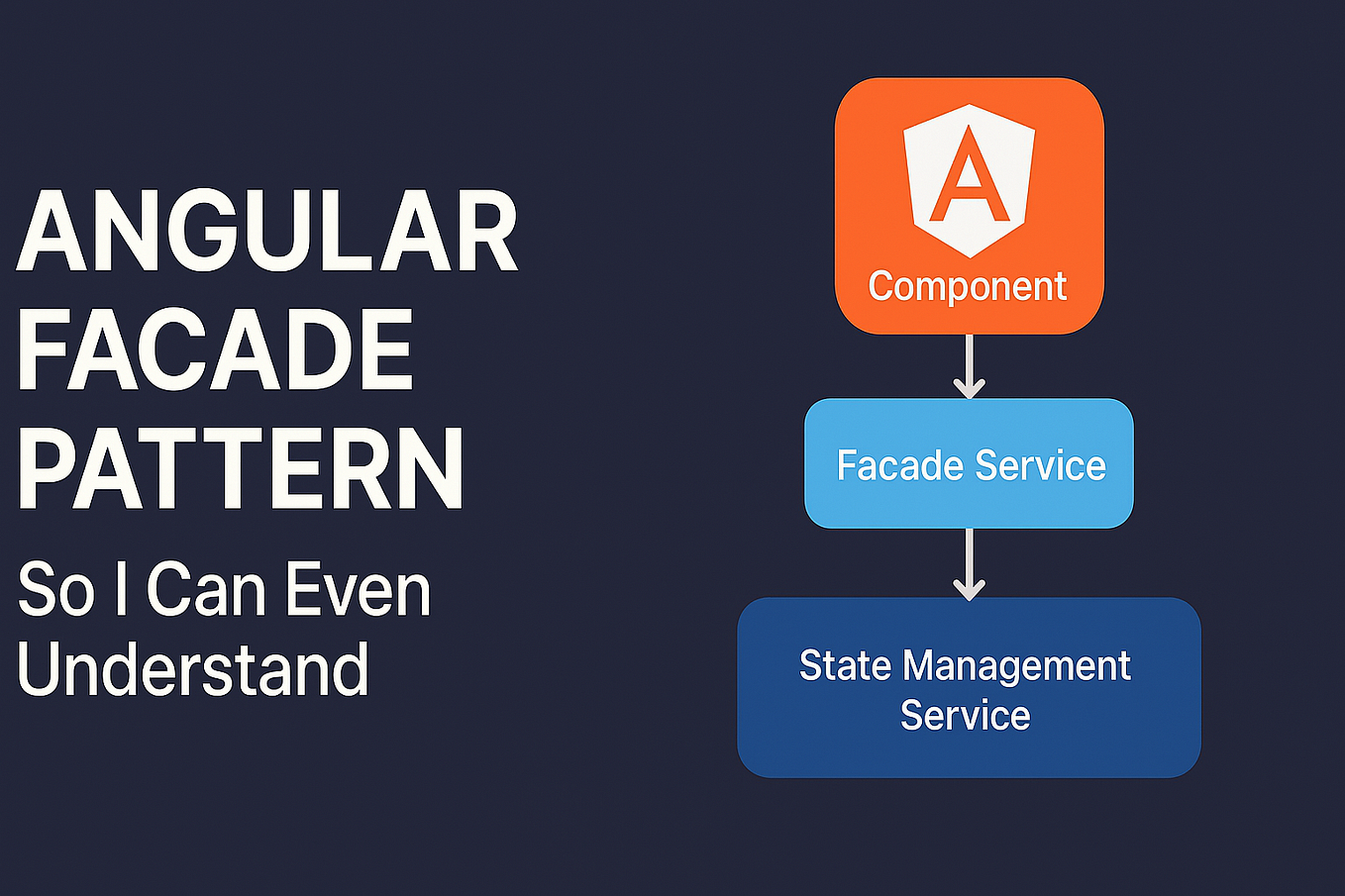 ANGULAR FACADE PATTERN

So I Can Even Understand

A

Component

Facade Service

State Management Service